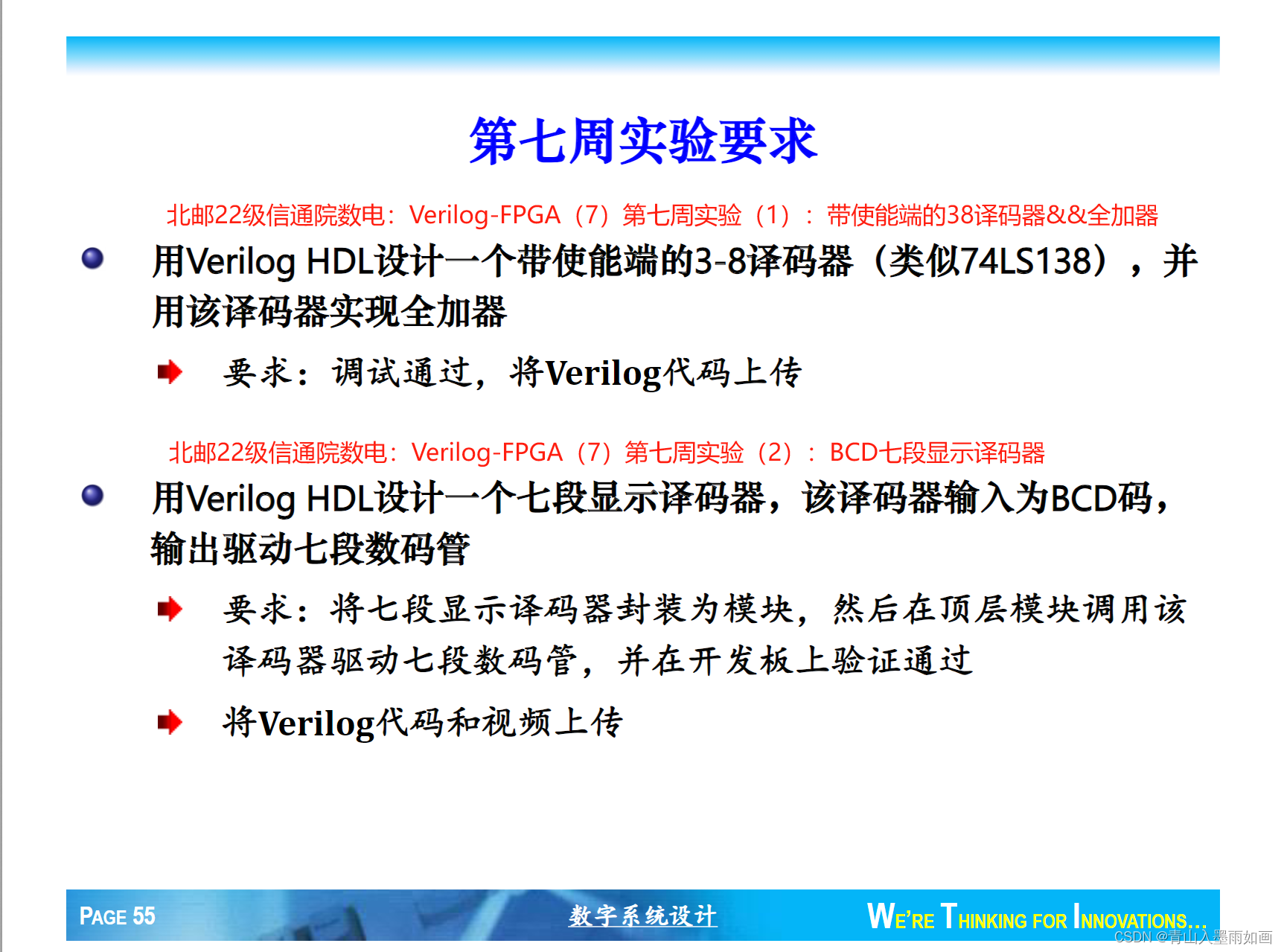 第七周实验要求

北邮22级信通院数电：Verilog-FPGA（7）第七周实验（1）：带使能端的38译码器&&全加器

用Verilog HDL设计一个带使能端的3-8译码器（类似74LS138），并用该译码器实现全加器

要求：调试通过，将Verilog代码上传

北邮22级信通院数电：Verilog-FPGA（7）第七周实验（2）：BCD七段显示译码器

用Verilog HDL设计一个七段显示译码器，该译码器输入为BCD码，输出驱动七段数码管

要求：将七段显示译码器封装为模块，然后在顶层模块调用该译码器驱动七段数码管，并在开发板上验证通过

将Verilog代码和视频上传

PAGE 55

数字系统设计

WE'RE THINKING FOR INNOVATIONS…

CSDN @青山入墨雨如画